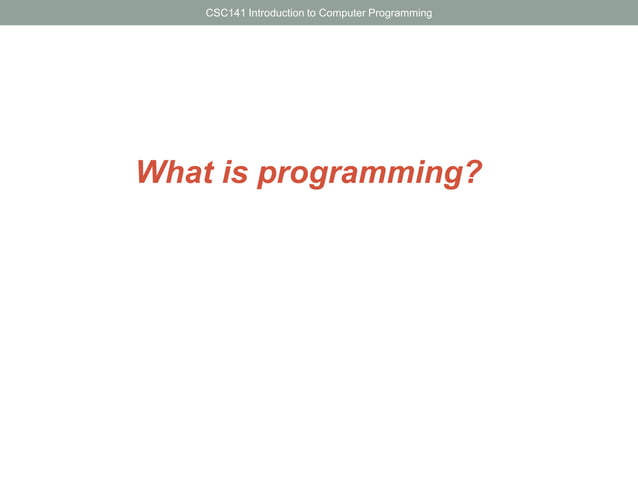 CSC141 Introduction to Computer Programming

What is programming?